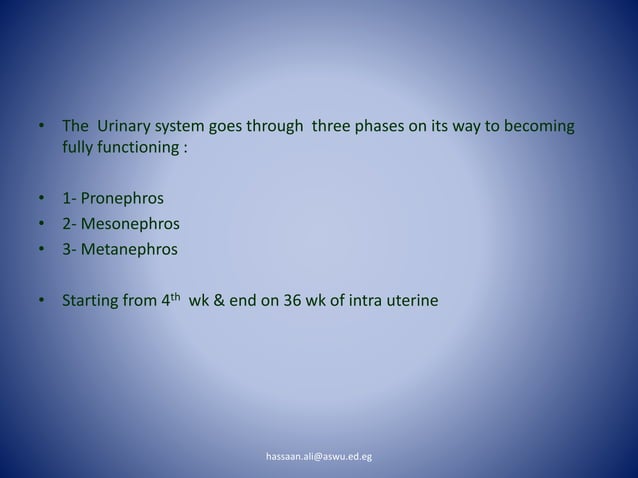 • The Urinary system goes through three phases on its way to becoming fully functioning :

• 1- Pronephros
• 2- Mesonephros
• 3- Metanephros

• Starting from 4$^{th}$ wk & end on 36 wk of intra uterine

hassaan.ali@aswu.ed.eg